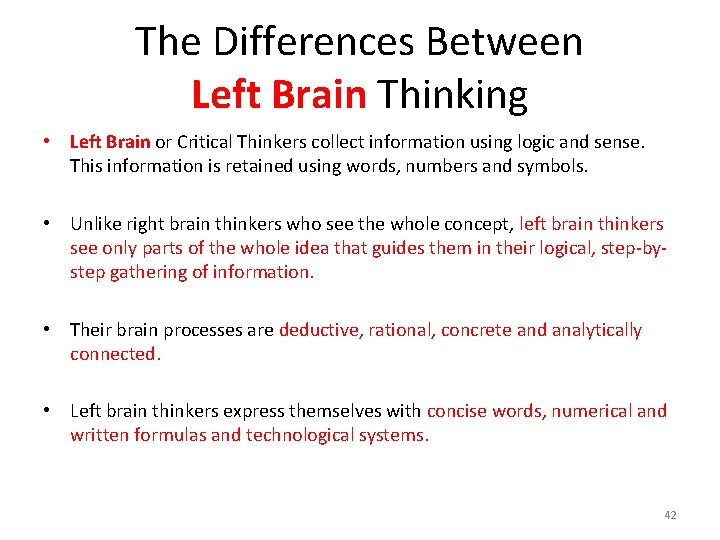 The Differences Between
Left Brain Thinking

• Left Brain or Critical Thinkers collect information using logic and sense. This information is retained using words, numbers and symbols.

• Unlike right brain thinkers who see the whole concept, left brain thinkers see only parts of the whole idea that guides them in their logical, step-by-step gathering of information.

• Their brain processes are deductive, rational, concrete and analytically connected.

• Left brain thinkers express themselves with concise words, numerical and written formulas and technological systems.

42